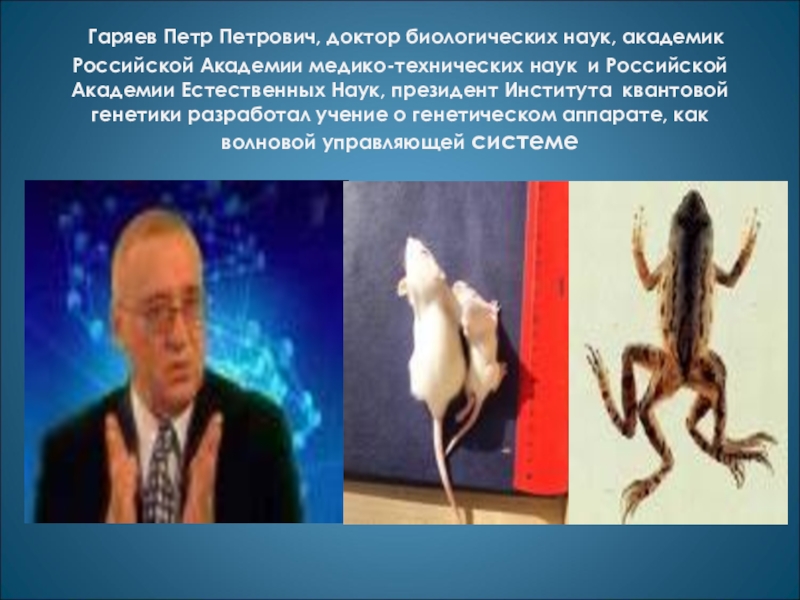 Гаряев Петр Петрович, доктор биологических наук, академик Российской Академии медико-технических наук и Российской Академии Естественных Наук, президент Института квантовой генетики разработал учение о генетическом аппарате, как волновой управляющей системе